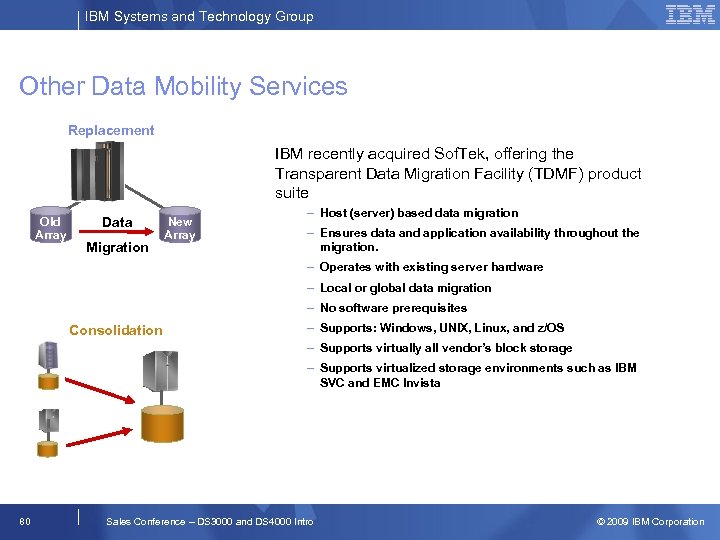 IBM Systems and Technology Group

IBM

Other Data Mobility Services

Replacement

Old Array

Data

Migration

New Array

Consolidation

IBM recently acquired SofTek, offering the Transparent Data Migration Facility (TDMF) product suite

– Host (server) based data migration

– Ensures data and application availability throughout the migration.

– Operates with existing server hardware

– Local or global data migration

– No software prerequisites

– Supports: Windows, UNIX, Linux, and z/OS

– Supports virtually all vendor's block storage

– Supports virtualized storage environments such as IBM SVC and EMC Invista

80

Sales Conference – DS3000 and DS4000 Intro

© 2009 IBM Corporation